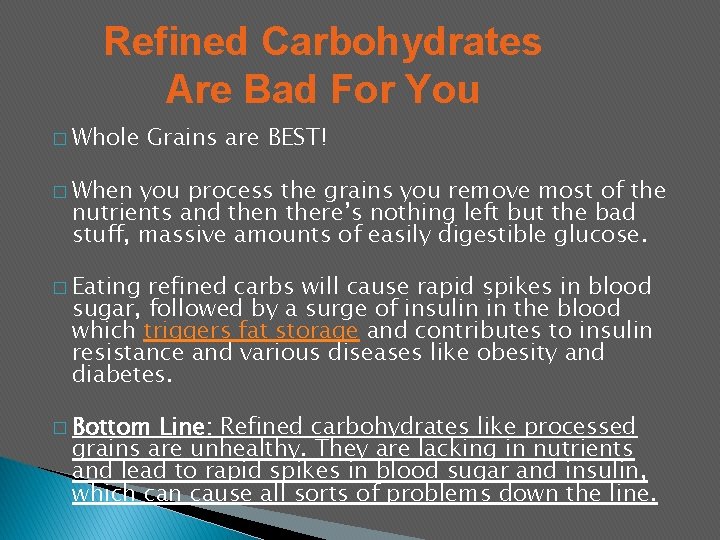 Refined Carbohydrates Are Bad For You

□ Whole Grains are BEST!

□ When you process the grains you remove most of the nutrients and then there's nothing left but the bad stuff, massive amounts of easily digestible glucose.

□ Eating refined carbs will cause rapid spikes in blood sugar, followed by a surge of insulin in the blood which triggers fat storage and contributes to insulin resistance and various diseases like obesity and diabetes.

□ Bottom Line: Refined carbohydrates like processed grains are unhealthy. They are lacking in nutrients and lead to rapid spikes in blood sugar and insulin, which can cause all sorts of problems down the line.